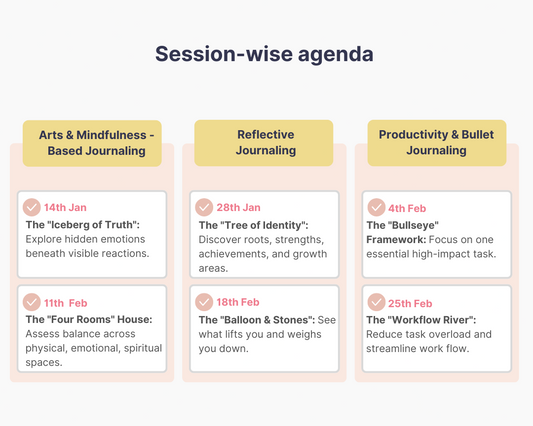 Session-wise agenda

Arts & Mindfulness - Based Journaling

14th Jan
The "Iceberg of Truth": Explore hidden emotions beneath visible reactions.

11th Feb
The "Four Rooms" House: Assess balance across physical, emotional, spiritual spaces.

Reflective Journaling

28th Jan
The "Tree of Identity": Discover roots, strengths, achievements, and growth areas.

18th Feb
The "Balloon & Stones": See what lifts you and weighs you down.

Productivity & Bullet Journaling

4th Feb
The "Bullseye" Framework: Focus on one essential high-impact task.

25th Feb
The "Workflow River": Reduce task overload and streamline work flow.